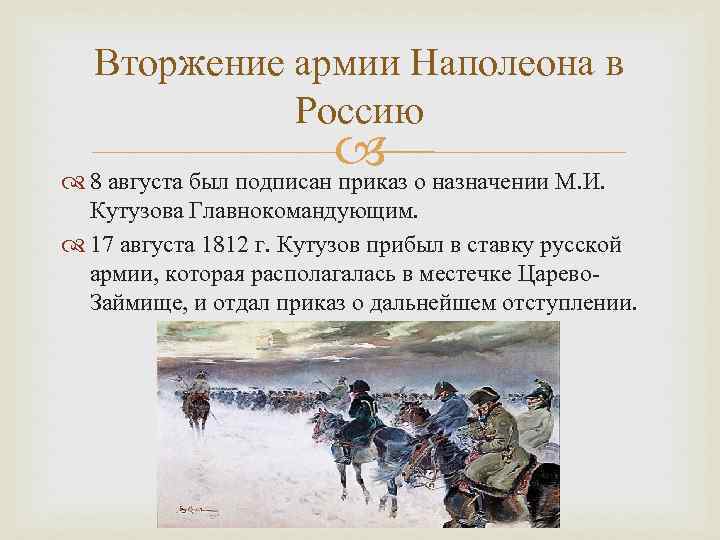 Вторжение армии Наполеона в Россию

8 августа был подписан приказ о назначении М.И. Кутузова Главнокомандующим.

17 августа 1812 г. Кутузов прибыл в ставку русской армии, которая располагалась в местечке Царево-Займище, и отдал приказ о дальнейшем отступлении.